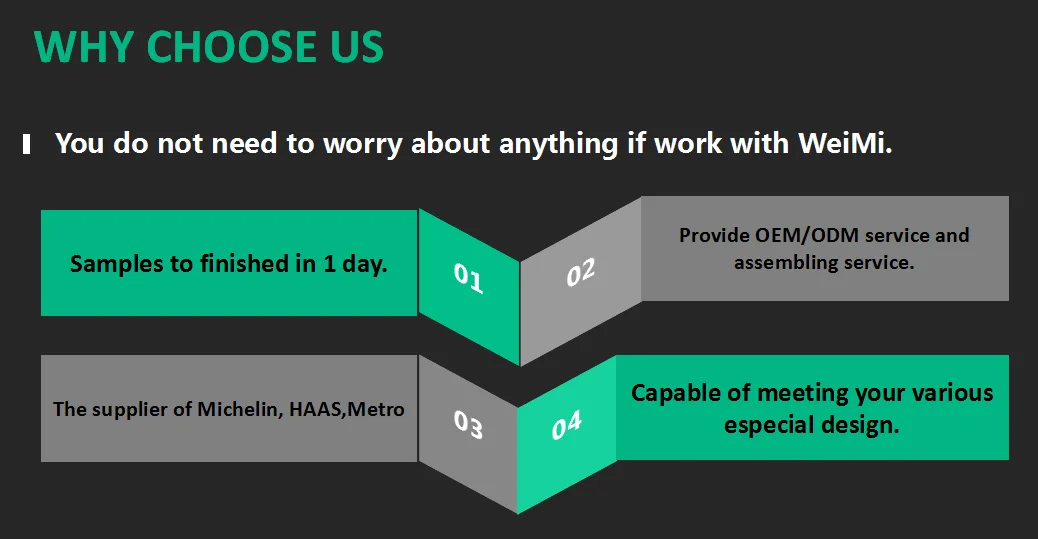 WHY CHOOSE US

You do not need to worry about anything if work with WeiMi.

Samples to finished in 1 day.

01

02

Provide OEM/ODM service and assembling service.

The supplier of Michelin, HAAS,Metro

03

04

Capable of meeting your various especial design.